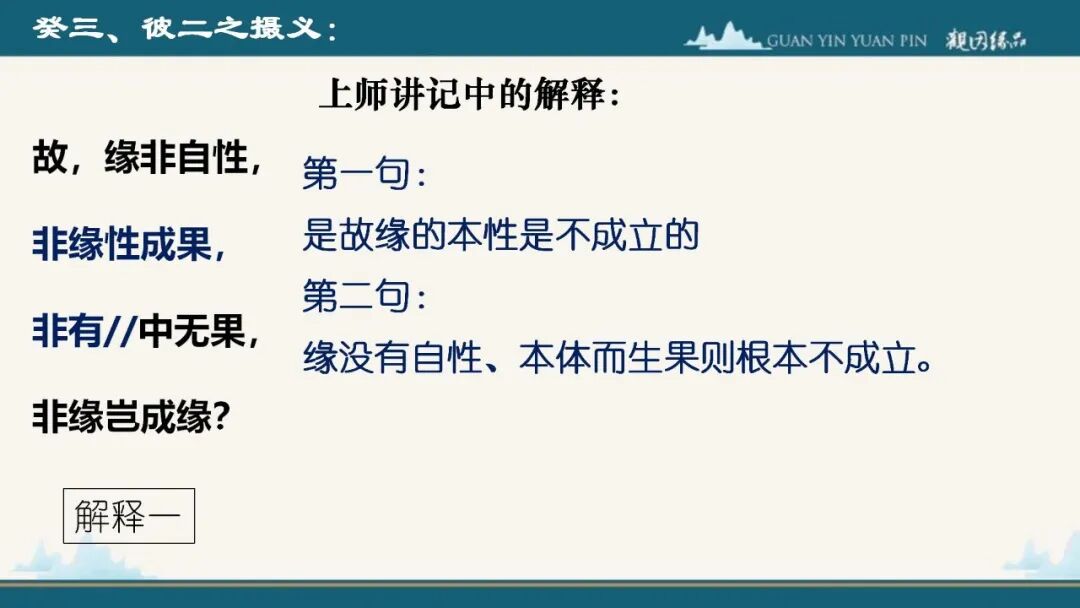 癸三、彼二之摄义：

GUAN YIN YUAN PIN 观因缘品

上师讲记中的解释：

故，缘非自性，

非缘性成果，

非有//中无果，

非缘岂成缘？

第一句：

是故缘的本性是不成立的

第二句：

缘没有自性、本体而生果则根本不成立。

解释一